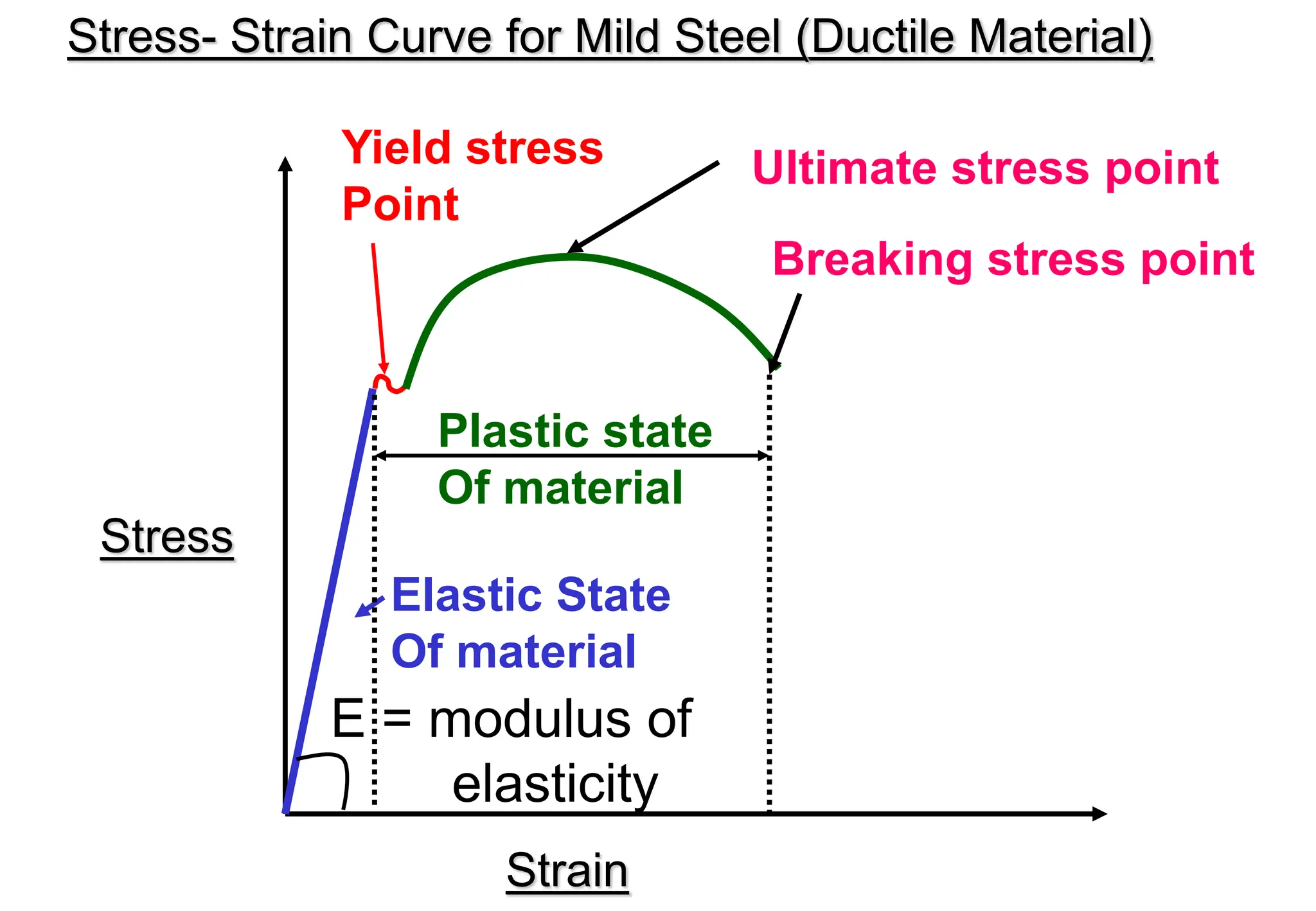 Stress- Strain Curve for Mild Steel (Ductile Material)

Yield stress Point

Ultimate stress point

Breaking stress point

Plastic state Of material

Stress

Elastic State Of material

E = modulus of elasticity

Strain